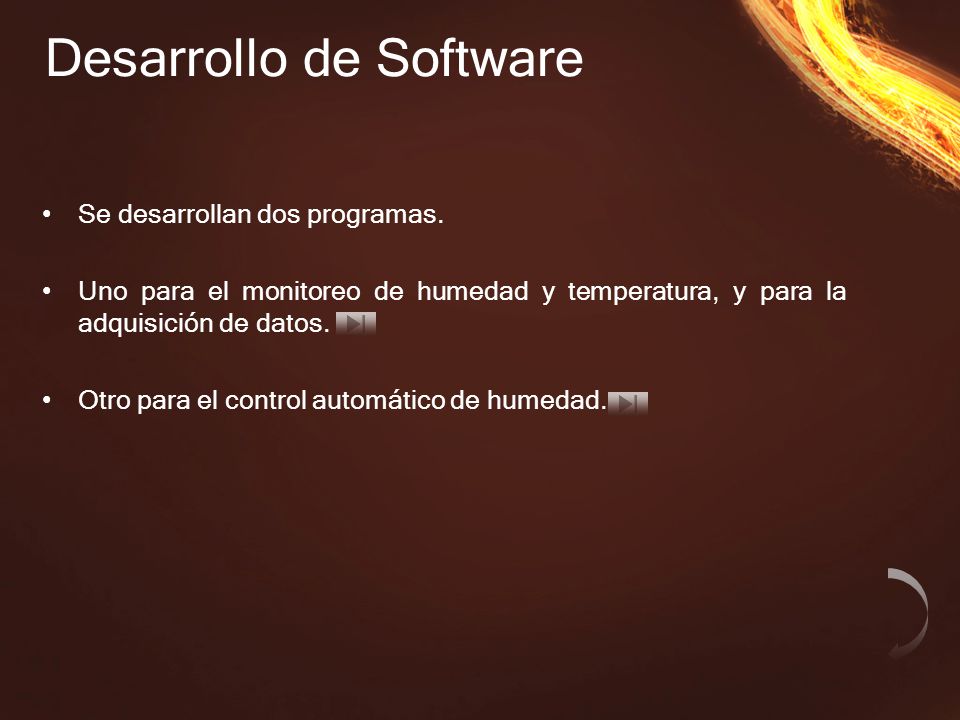 Desarrollo de Software

• Se desarrollan dos programas.

• Uno para el monitoreo de humedad y temperatura, y para la adquisición de datos.

• Otro para el control automático de humedad.